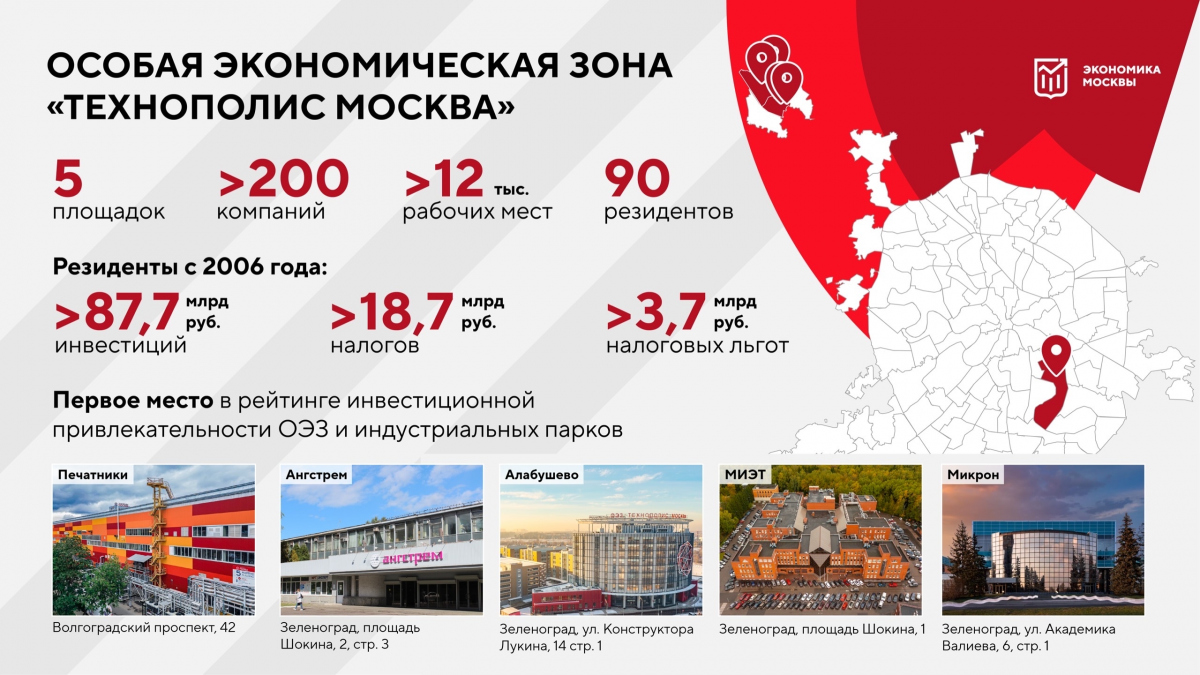 ОСОБАЯ ЭКОНОМИЧЕСКАЯ ЗОНА «ТЕХНОПОЛИС МОСКВА»

ЭКОНОМИКА МОСКВЫ

5 площадок

>200 компаний

>12 тыс. рабочих мест

90 резидентов

Резиденты с 2006 года:

>87,7 млрд руб. инвестиций

>18,7 млрд руб. налогов

>3,7 млрд руб. налоговых льгот

**Первое место** в рейтинге инвестиционной привлекательности ОЭЗ и индустриальных парков

Печатники
Волгоградский проспект, 42

Ангстрем
ангстрем
Зеленоград, площадь Шокина, 2, стр. 3

Алабушево
ОЭЗ ТЕХНОПОЛИС МОСКВА
Зеленоград, ул. Конструктора Лукина, 14 стр. 1

МИЭТ
Зеленоград, площадь Шокина, 1

Микрон
Зеленоград, ул. Академика Валиева, 6, стр. 1